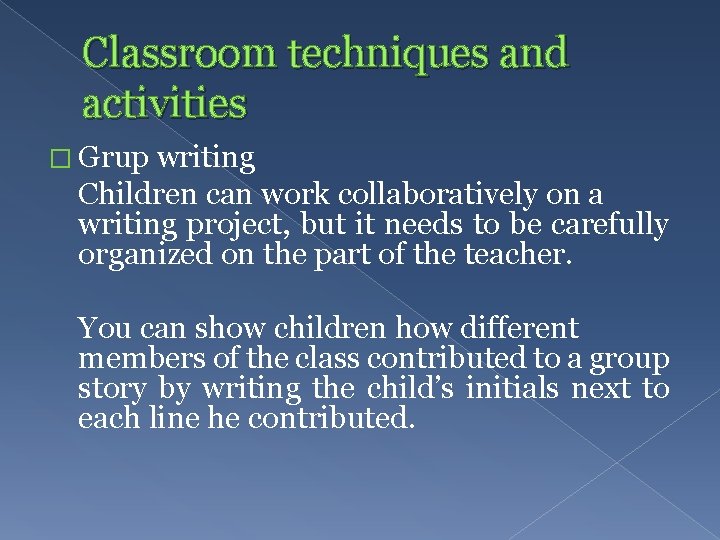 Classroom techniques and activities

□ Grup writing

Children can work collaboratively on a writing project, but it needs to be carefully organized on the part of the teacher.

You can show children how different members of the class contributed to a group story by writing the child's initials next to each line he contributed.